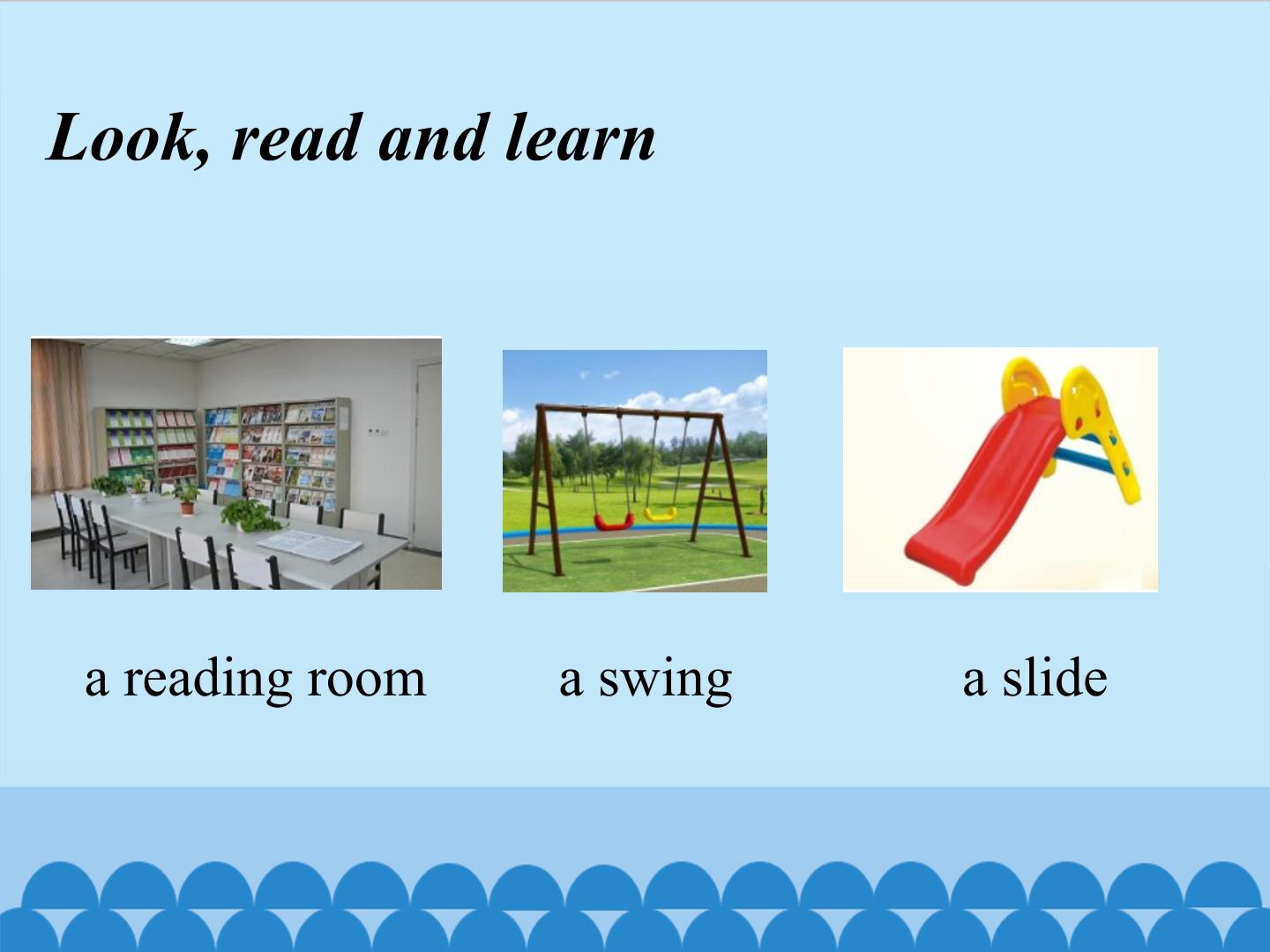 Look, read and learn

a reading room

a swing

a slide